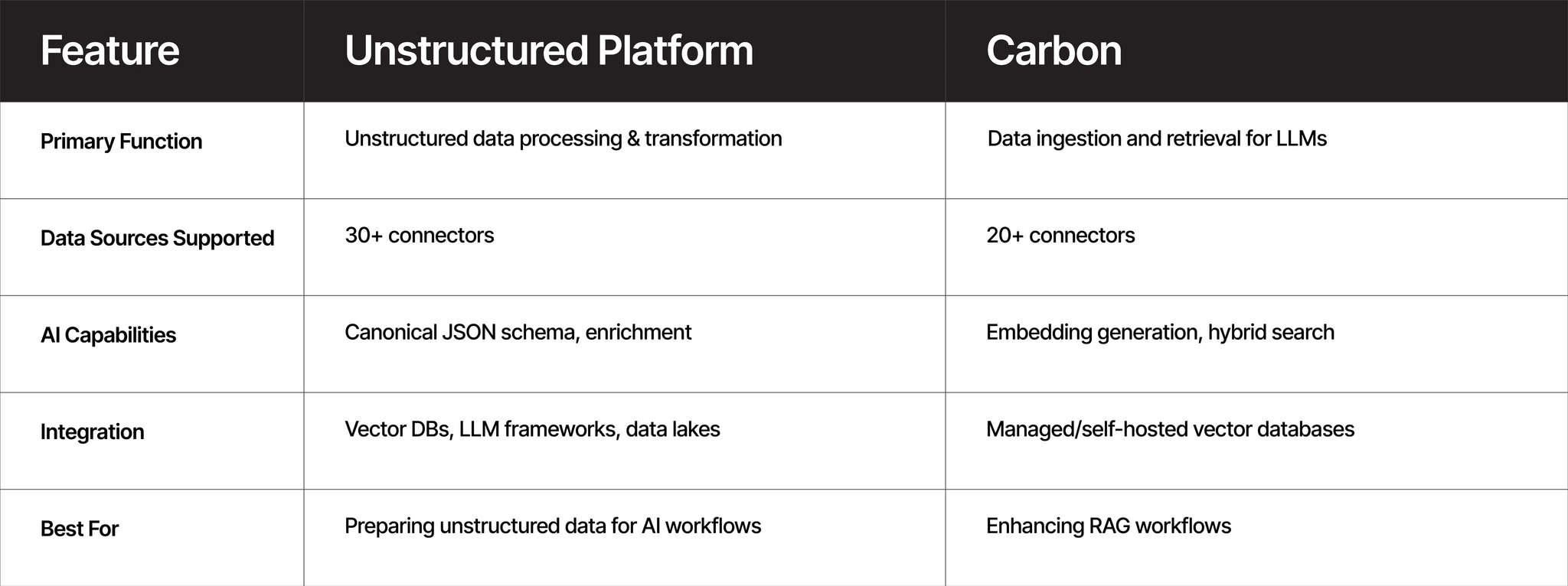 | Feature | Unstructured Platform | Carbon |
|---|---|---|
| Primary Function | Unstructured data processing & transformation | Data ingestion and retrieval for LLMs |
| Data Sources Supported | 30+ connectors | 20+ connectors |
| AI Capabilities | Canonical JSON schema, enrichment | Embedding generation, hybrid search |
| Integration | Vector DBs, LLM frameworks, data lakes | Managed/self-hosted vector databases |
| Best For | Preparing unstructured data for AI workflows | Enhancing RAG workflows |